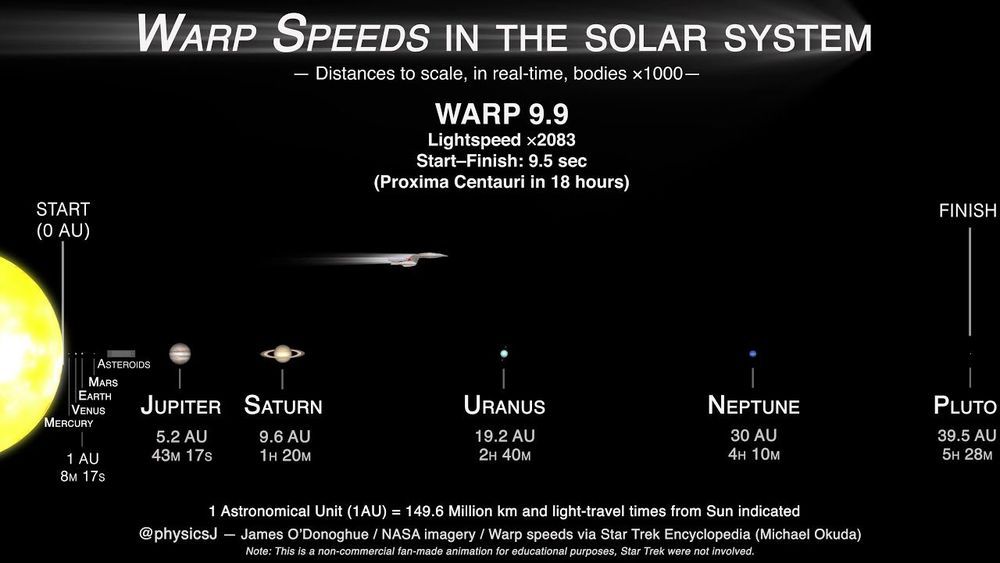 WARP SPEEDS IN THE SOLAR SYSTEM
— Distances to scale, in real-time, bodies ×1000—

WARP 9.9
Lightspeed ×2083
Start–Finish: 9.5 sec
(Proxima Centauri in 18 hours)

START
(0 AU)

FINISH

ASTEROIDS
MARS
EARTH
VENUS
MERCURY

1 AU
8M 17S

JUPITER
5.2 AU
43M 17S

SATURN
9.6 AU
1H 20M

URANUS
19.2 AU
2H 40M

NEPTUNE
30 AU
4H 10M

PLUTO
39.5 AU
5H 28M

1 Astronomical Unit (1AU) = 149.6 Million km and light-travel times from Sun indicated
@physicsJ — James O'Donoghue / NASA imagery / Warp speeds via Star Trek Encyclopedia (Michael Okuda)
Note: This is a non-commercial fan-made animation for educational purposes, Star Trek were not involved.